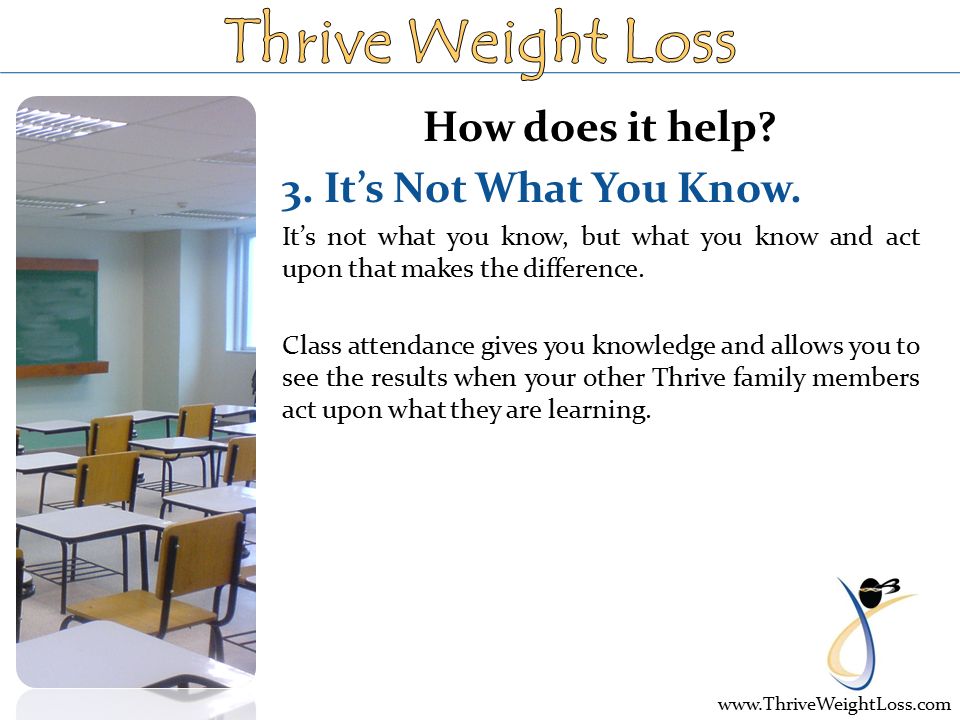 Thrive Weight Loss

How does it help?

3. It’s Not What You Know.

It’s not what you know, but what you know and act upon that makes the difference.

Class attendance gives you knowledge and allows you to see the results when your other Thrive family members act upon what they are learning.

www.ThriveWeightLoss.com